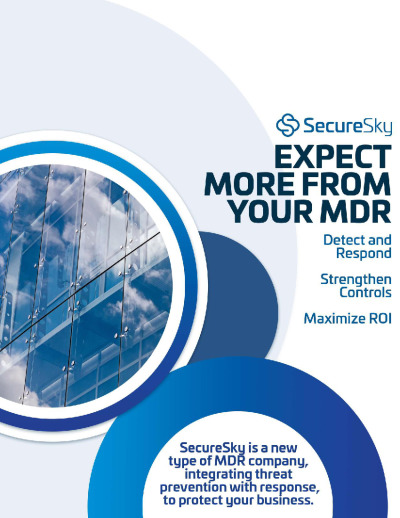 SecureSky

EXPECT MORE FROM YOUR MDR

Detect and Respond

Strengthen Controls

Maximize ROI

SecureSky is a new type of MDR company, integrating threat prevention with response, to protect your business.